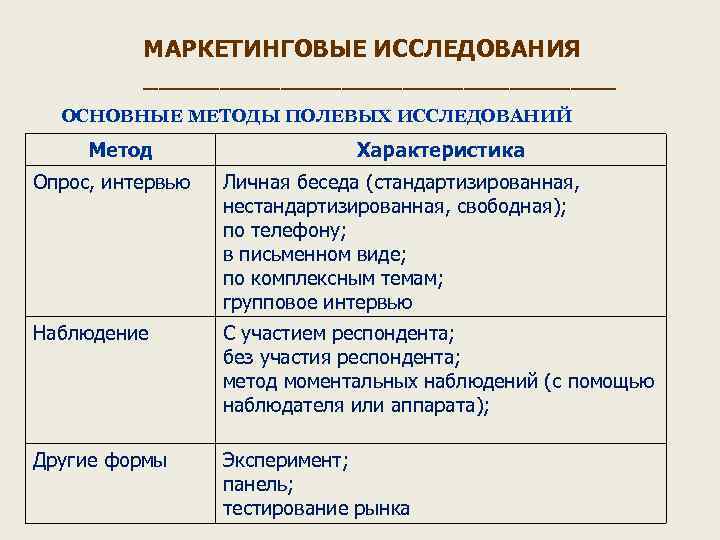 МАРКЕТИНГОВЫЕ ИССЛЕДОВАНИЯ

ОСНОВНЫЕ МЕТОДЫ ПОЛЕВЫХ ИССЛЕДОВАНИЙ

| Метод | Характеристика |
|---|---|
| Опрос, интервью | Личная беседа (стандартизированная, нестандартизированная, свободная); по телефону; в письменном виде; по комплексным темам; групповое интервью |
| Наблюдение | С участием респондента; без участия респондента; метод моментальных наблюдений (с помощью наблюдателя или аппарата); |
| Другие формы | Эксперимент; панель; тестирование рынка |